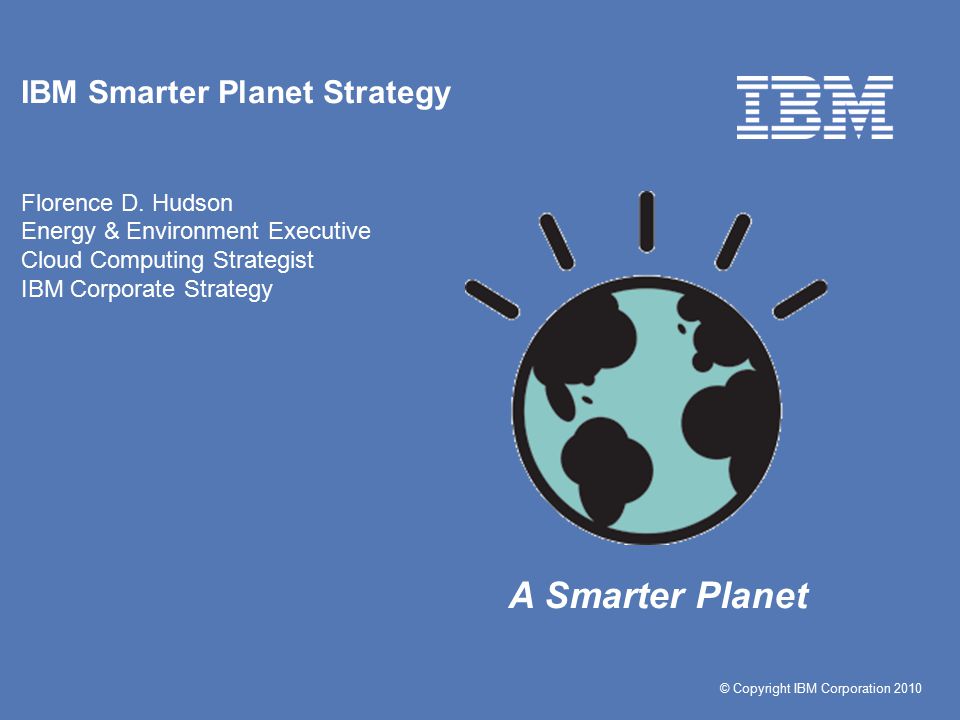 IBM Smarter Planet Strategy

IBM

Florence D. Hudson
Energy & Environment Executive
Cloud Computing Strategist
IBM Corporate Strategy

A Smarter Planet

© Copyright IBM Corporation 2010